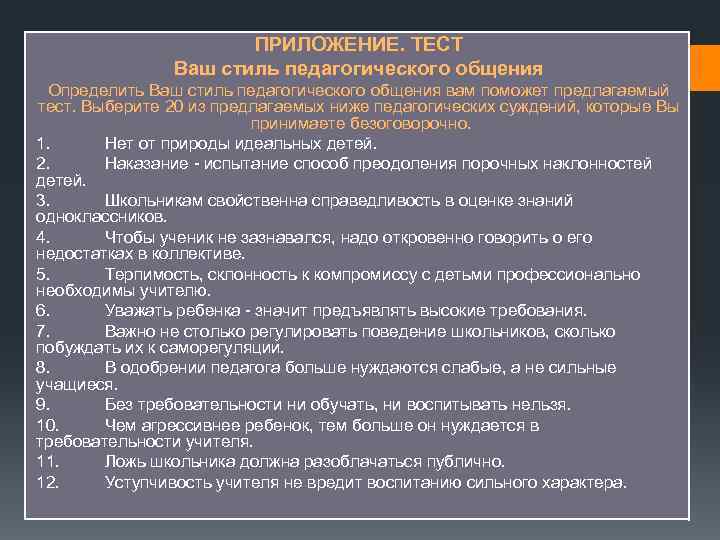 ПРИЛОЖЕНИЕ. ТЕСТ
Ваш стиль педагогического общения

Определить Ваш стиль педагогического общения вам поможет предлагаемый тест. Выберите 20 из предлагаемых ниже педагогических суждений, которые Вы принимаете безоговорочно.

1. Нет от природы идеальных детей.
2. Наказание - испытание способ преодоления порочных наклонностей детей.
3. Школьникам свойственна справедливость в оценке знаний одноклассников.
4. Чтобы ученик не зазнавался, надо откровенно говорить о его недостатках в коллективе.
5. Терпимость, склонность к компромиссу с детьми профессионально необходимы учителю.
6. Уважать ребенка - значит предъявлять высокие требования.
7. Важно не столько регулировать поведение школьников, сколько побуждать их к саморегуляции.
8. В одобрении педагога больше нуждаются слабые, а не сильные учащиеся.
9. Без требовательности ни обучать, ни воспитывать нельзя.
10. Чем агрессивнее ребенок, тем больше он нуждается в требовательности учителя.
11. Ложь школьника должна разоблачаться публично.
12. Уступчивость учителя не вредит воспитанию сильного характера.